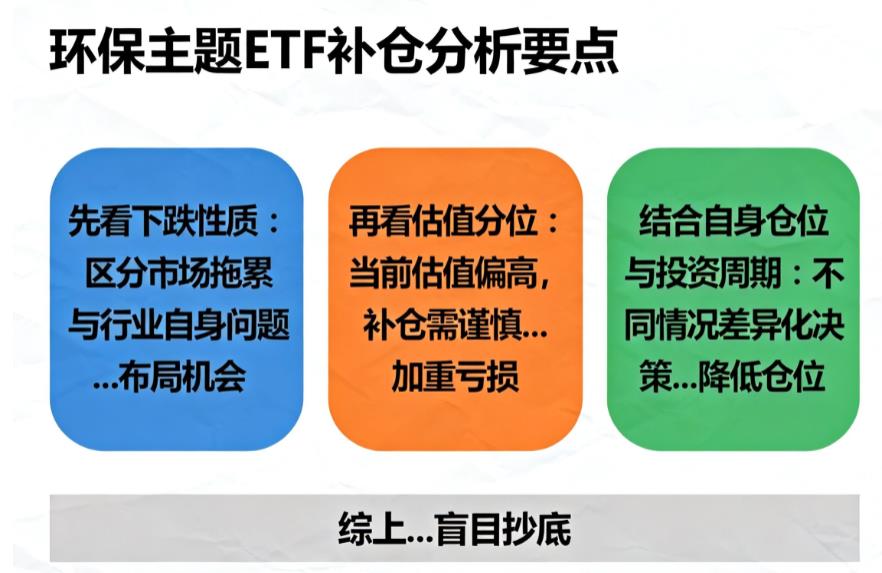 环保主题ETF补仓分析要点

先看下跌性质：区分市场拖累与行业自身问题...布局机会

再看估值分位：当前估值偏高，补仓需谨慎...加重亏损

结合自身仓位与投资周期：不同情况差异化决策...降低仓位

综上...盲目抄底